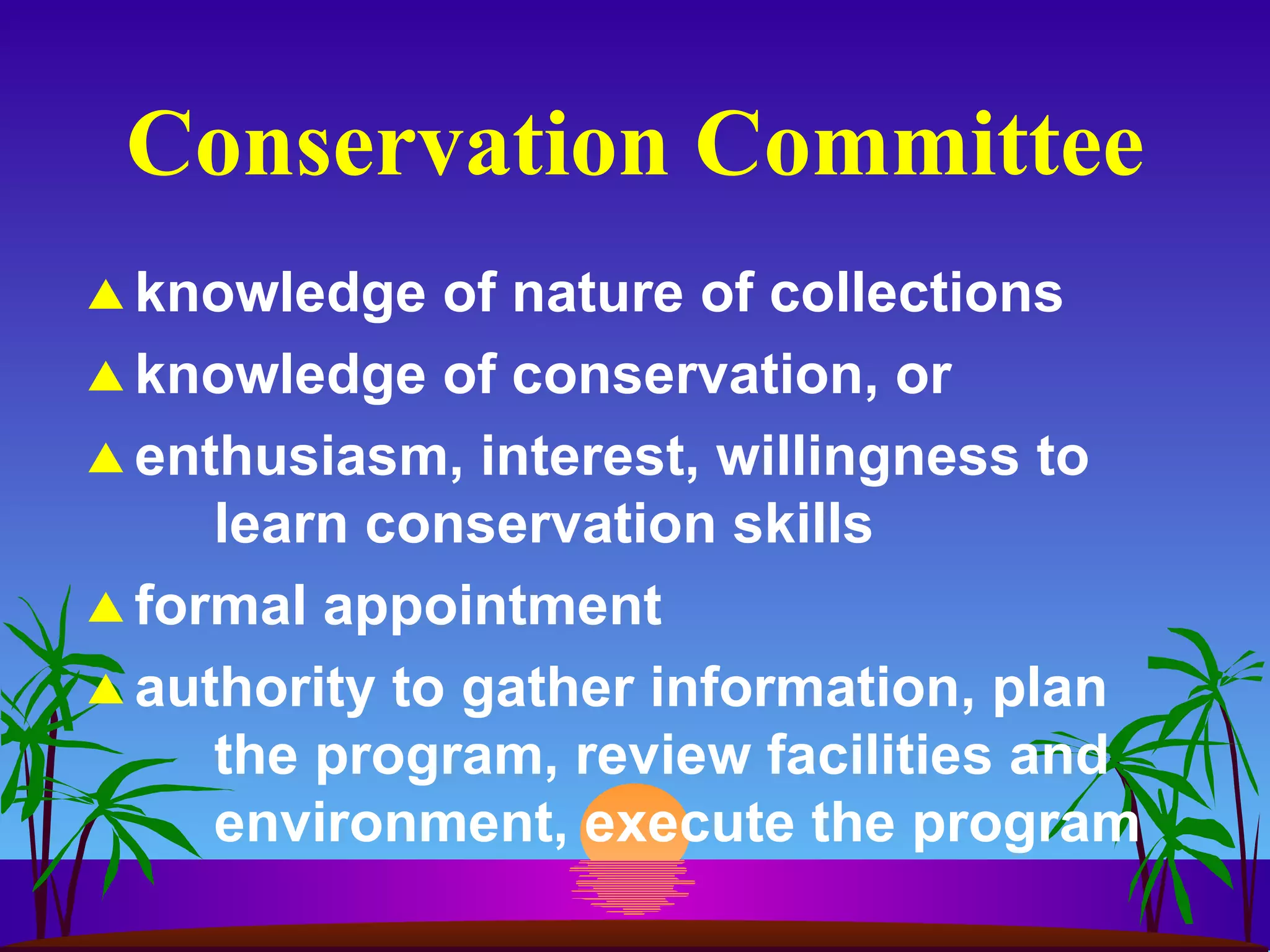 Conservation Committee

▲ knowledge of nature of collections

▲ knowledge of conservation, or

▲ enthusiasm, interest, willingness to learn conservation skills

▲ formal appointment

▲ authority to gather information, plan the program, review facilities and environment, execute the program